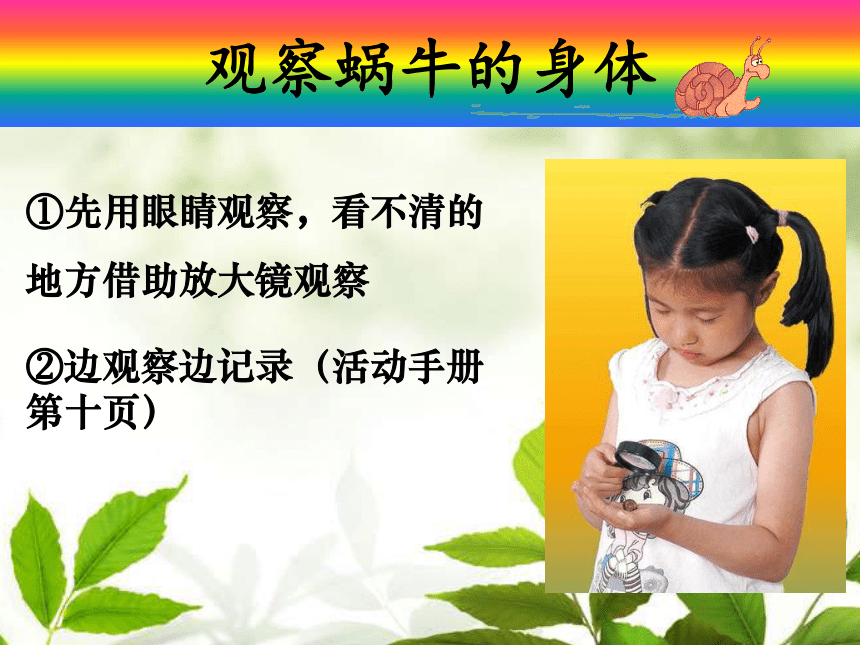 观察蜗牛的身体

①先用眼睛观察，看不清的地方借助放大镜观察

②边观察边记录（活动手册第十页）